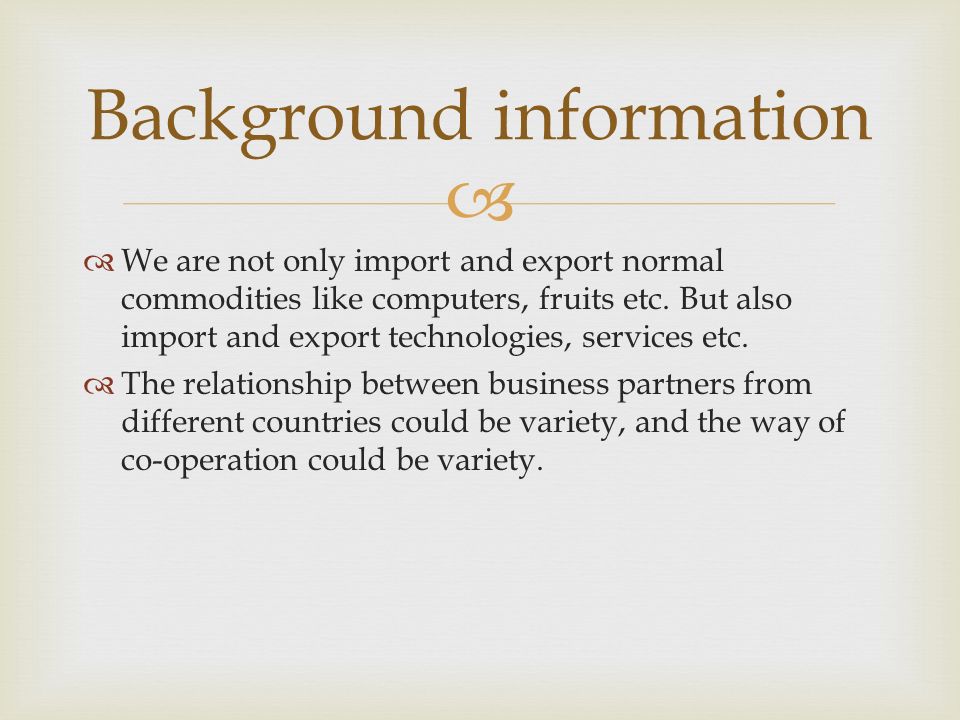 Background information

We are not only import and export normal commodities like computers, fruits etc. But also import and export technologies, services etc.

The relationship between business partners from different countries could be variety, and the way of co-operation could be variety.